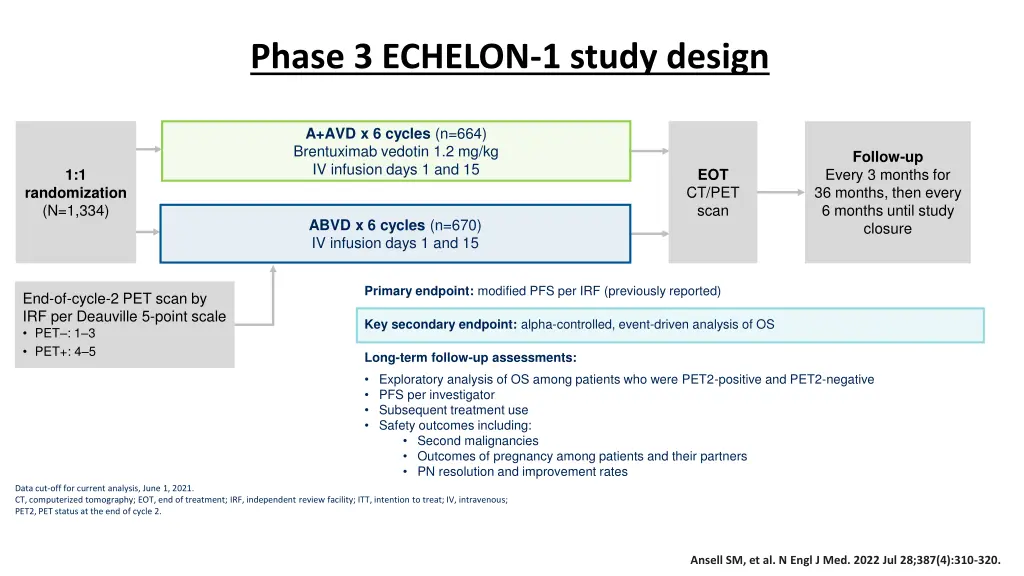 Phase 3 ECHELON-1 study design

1:1 randomization (N=1,334)

A+AVD x 6 cycles (n=664)
Brentuximab vedotin 1.2 mg/kg
IV infusion days 1 and 15

ABVD x 6 cycles (n=670)
IV infusion days 1 and 15

EOT
CT/PET scan

Follow-up
Every 3 months for 36 months, then every 6 months until study closure

End-of-cycle-2 PET scan by IRF per Deauville 5-point scale
• PET–: 1–3
• PET+: 4–5

Primary endpoint: modified PFS per IRF (previously reported)

Key secondary endpoint: alpha-controlled, event-driven analysis of OS

Long-term follow-up assessments:
• Exploratory analysis of OS among patients who were PET2-positive and PET2-negative
• PFS per investigator
• Subsequent treatment use
• Safety outcomes including:
 • Second malignancies
 • Outcomes of pregnancy among patients and their partners
 • PN resolution and improvement rates

Data cut-off for current analysis, June 1, 2021.
CT, computerized tomography; EOT, end of treatment; IRF, independent review facility; ITT, intention to treat; IV, intravenous; PET2, PET status at the end of cycle 2.

Ansell SM, et al. N Engl J Med. 2022 Jul 28;387(4):310-320.